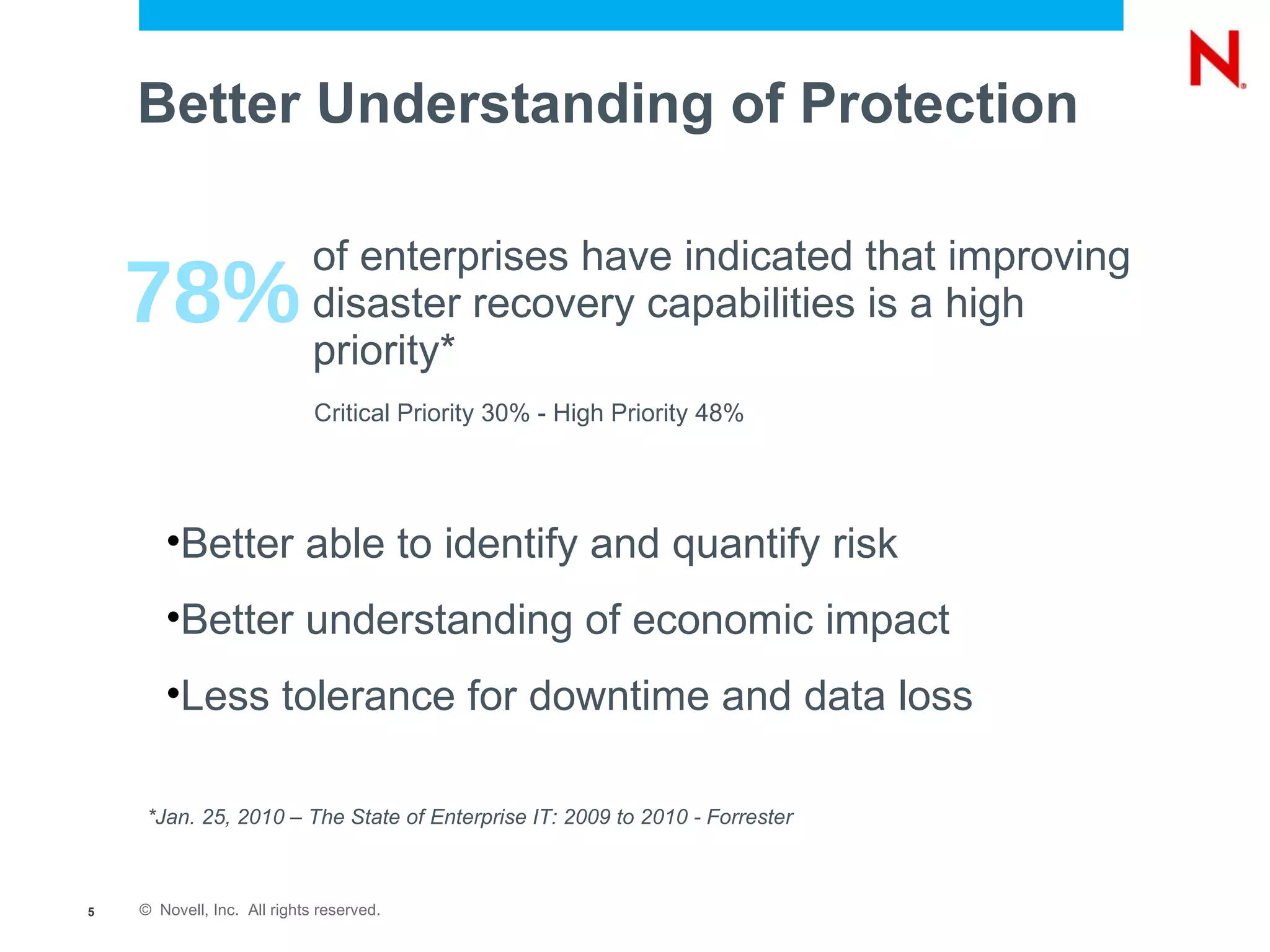 N

Better Understanding of Protection

78% of enterprises have indicated that improving disaster recovery capabilities is a high priority*

Critical Priority 30% - High Priority 48%

•Better able to identify and quantify risk

•Better understanding of economic impact

•Less tolerance for downtime and data loss

*Jan. 25, 2010 – The State of Enterprise IT: 2009 to 2010 - Forrester

5 © Novell, Inc. All rights reserved.